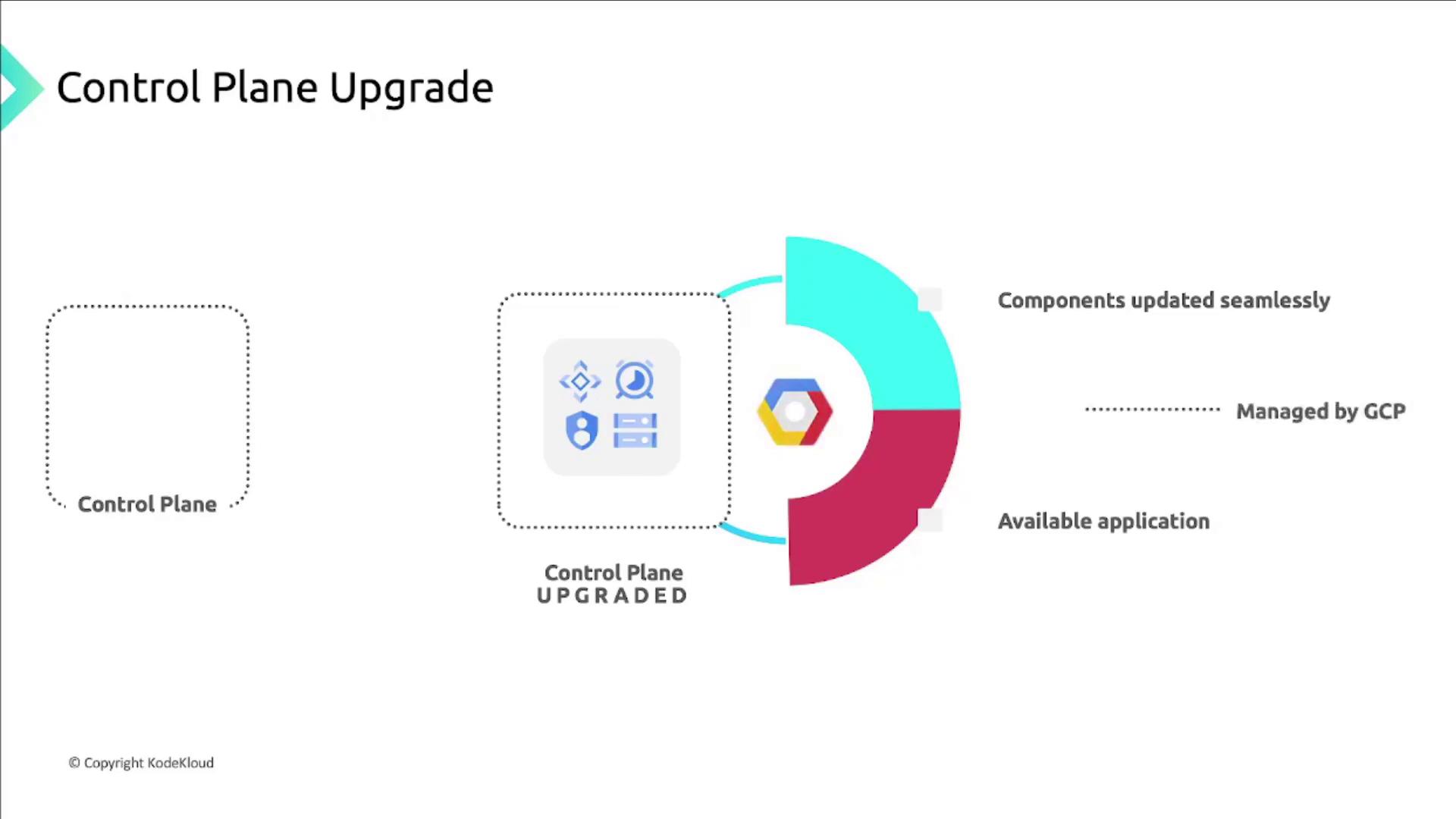 Control Plane Upgrade

Control Plane

Control Plane
UPGRADED

Components updated seamlessly

Managed by GCP

Available application

© Copyright KodeKloud